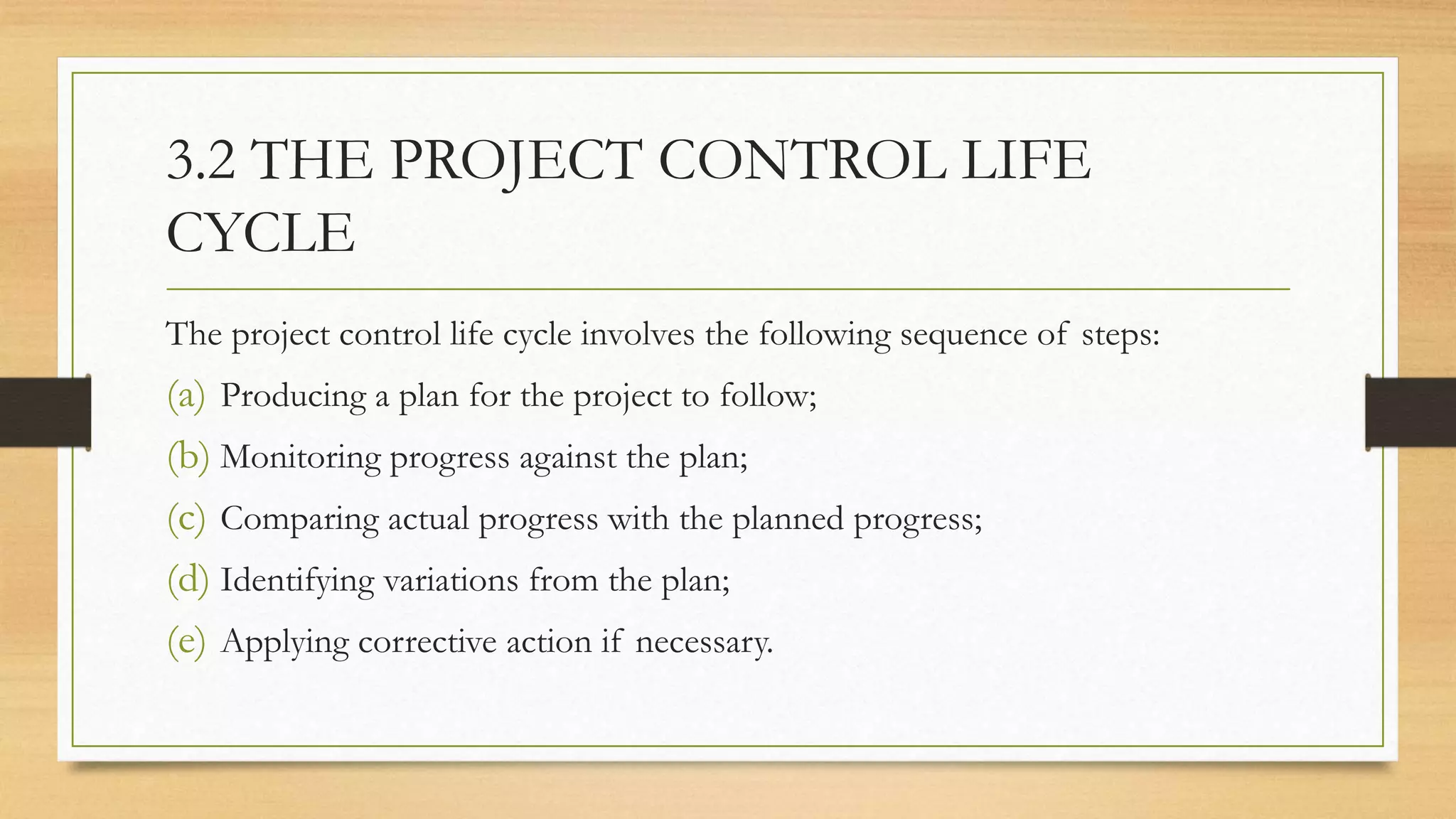 3.2 THE PROJECT CONTROL LIFE CYCLE

The project control life cycle involves the following sequence of steps:

(a) Producing a plan for the project to follow;

(b) Monitoring progress against the plan;

(c) Comparing actual progress with the planned progress;

(d) Identifying variations from the plan;

(e) Applying corrective action if necessary.